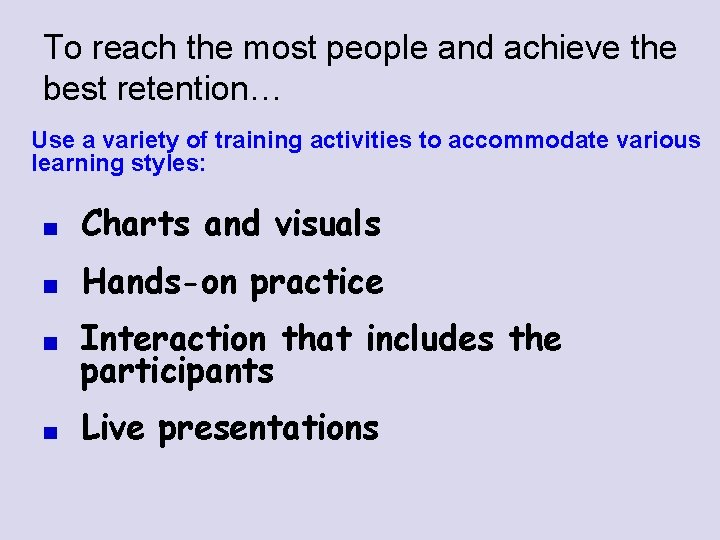 To reach the most people and achieve the best retention…

Use a variety of training activities to accommodate various learning styles:

- Charts and visuals
- Hands-on practice
- Interaction that includes the participants
- Live presentations